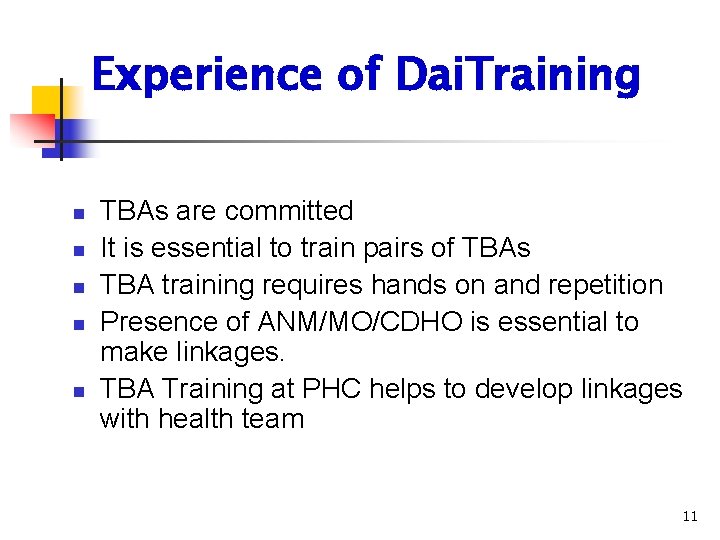 Experience of DaiTraining

- TBAs are committed
- It is essential to train pairs of TBAs
- TBA training requires hands on and repetition
- Presence of ANM/MO/CDHO is essential to make linkages.
- TBA Training at PHC helps to develop linkages with health team

11